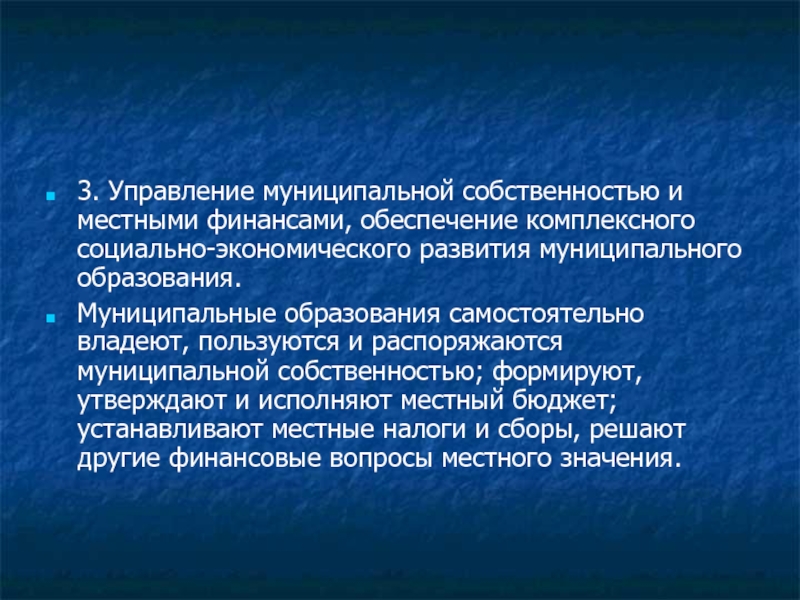 3. Управление муниципальной собственностью и местными финансами, обеспечение комплексного социально-экономического развития муниципального образования.

Муниципальные образования самостоятельно владеют, пользуются и распоряжаются муниципальной собственностью; формируют, утверждают и исполняют местный бюджет; устанавливают местные налоги и сборы, решают другие финансовые вопросы местного значения.